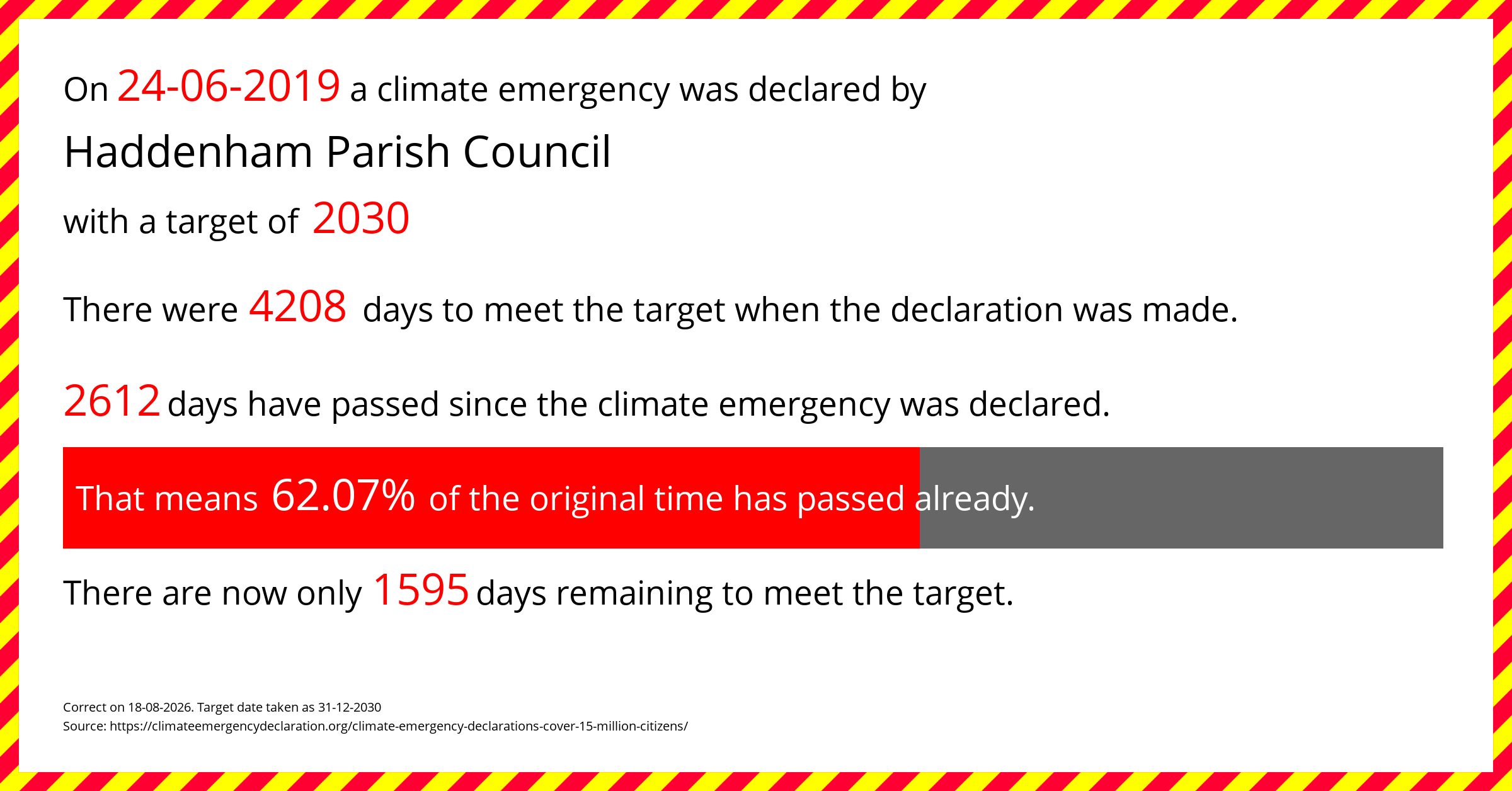 On 24-06-2019 a climate emergency was declared by

Haddenham Parish Council

with a target of 2030

There were 4208 days to meet the target when the declaration was made.

2612 days have passed since the climate emergency was declared.

That means 62.07% of the original time has passed already.

There are now only 1595 days remaining to meet the target.

Correct on 18-08-2026. Target date taken as 31-12-2030
Source: https://climateemergencydeclaration.org/climate-emergency-declarations-cover-15-million-citizens/